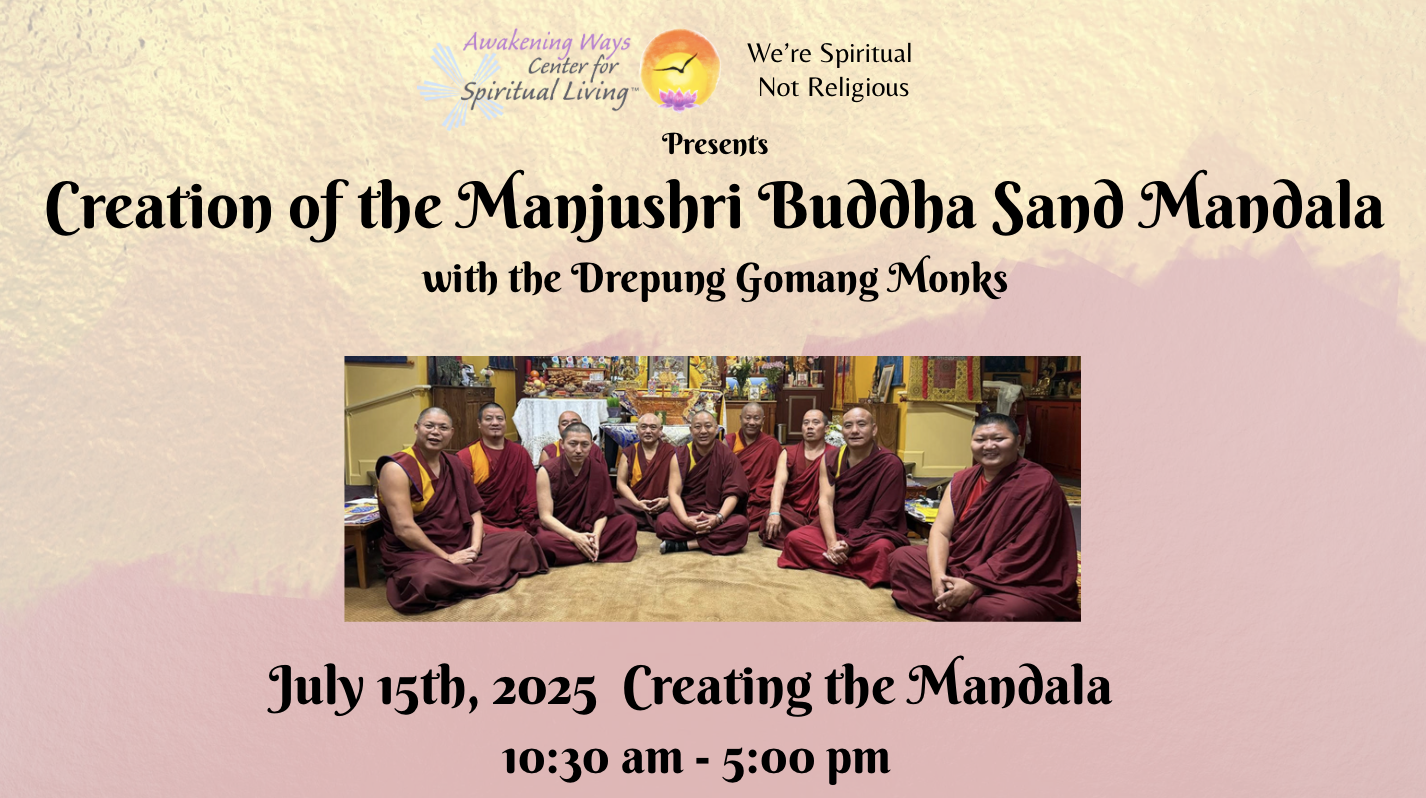 Awakening Ways Center for Spiritual Living™

We're Spiritual Not Religious

Presents

Creation of the Manjushri Buddha Sand Mandala

with the Drepung Gomang Monks

July 15th, 2025 Creating the Mandala

10:30 am - 5:00 pm